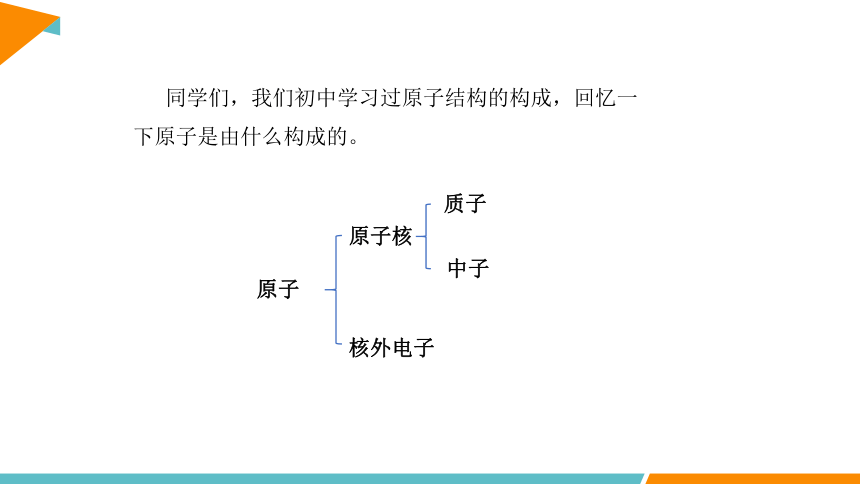 同学们，我们初中学习过原子结构的构成，回忆一下原子是由什么构成的。

原子

原子核

质子

中子

核外电子